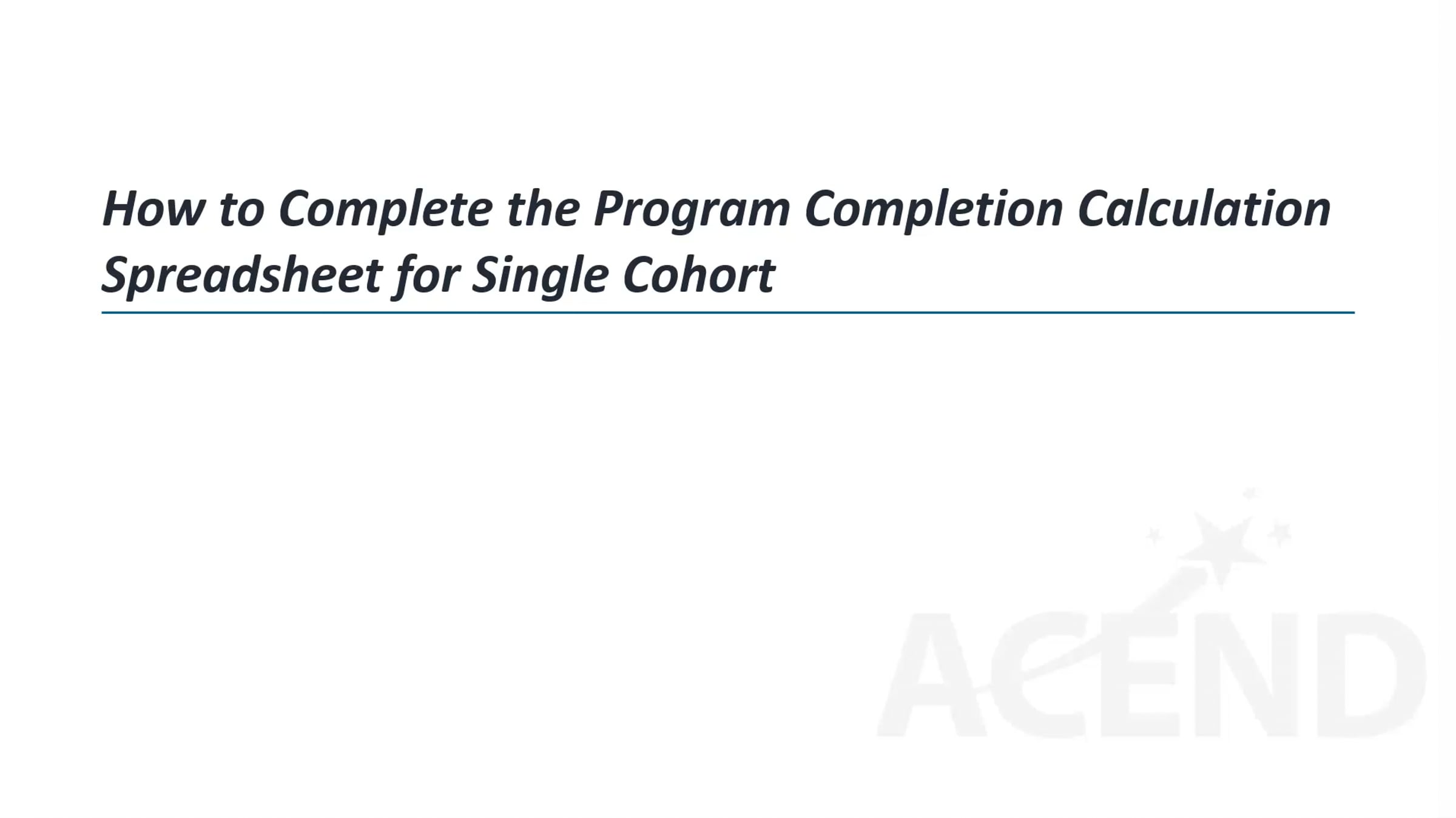 How to Complete the Program Completion Calculation Spreadsheet for Single Cohort

ACEND